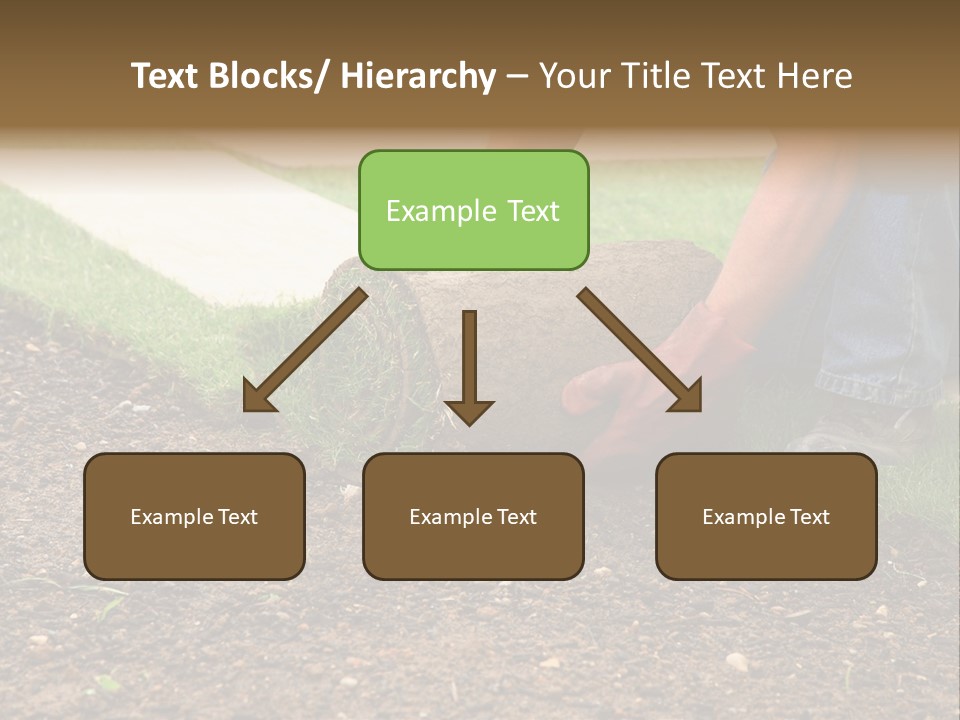 Text Blocks/ Hierarchy – Your Title Text Here

Example Text

Example Text

Example Text

Example Text